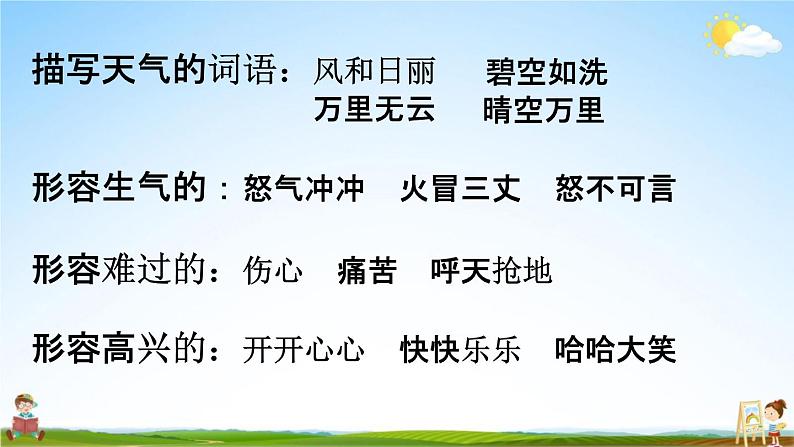 描写天气的词语：风和日丽　碧空如洗
万里无云　晴空万里

形容生气的：怒气冲冲　火冒三丈　怒不可言

形容难过的：伤心　痛苦　呼天抢地

形容高兴的：开开心心　快快乐乐　哈哈大笑